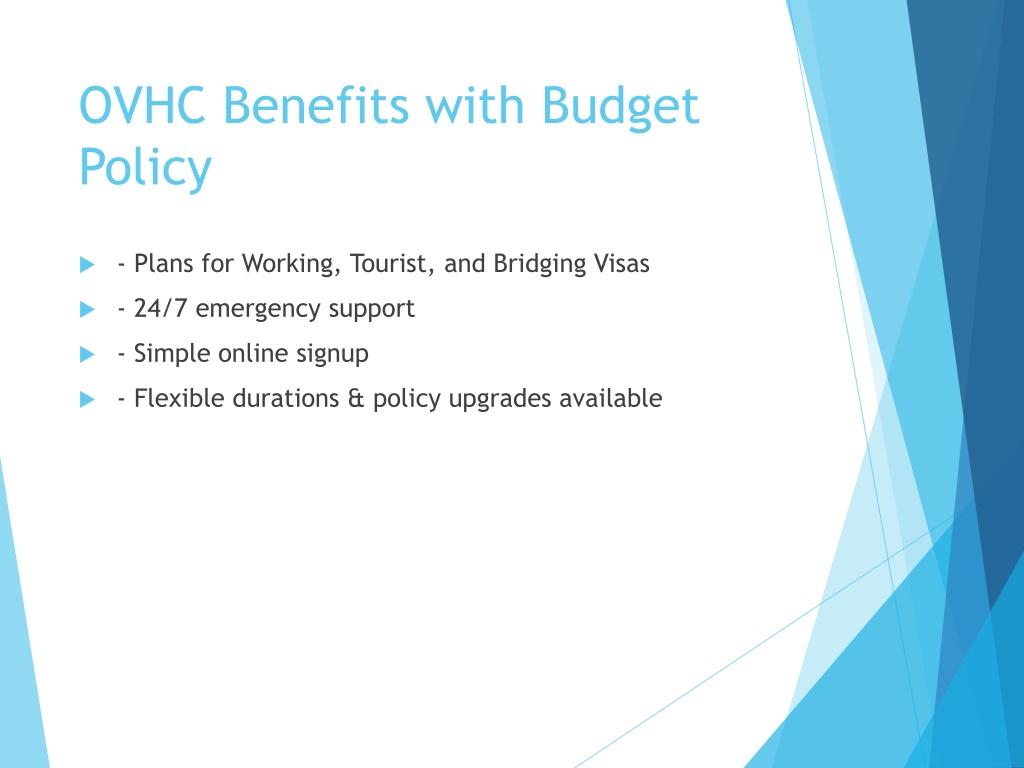 OVHC Benefits with Budget Policy

- Plans for Working, Tourist, and Bridging Visas
- 24/7 emergency support
- Simple online signup
- Flexible durations & policy upgrades available